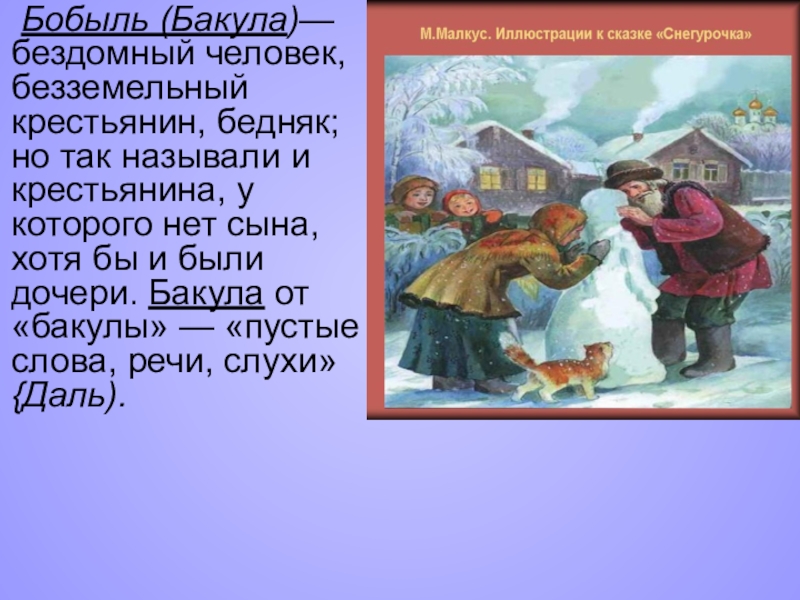 Бобыль (Бакула)— бездомный человек, безземельный крестьянин, бедняк; но так называли и крестьянина, у которого нет сына, хотя бы и были дочери. Бакула от «бакулы» — «пустые слова, речи, слухи» {Даль).

М.Малкус. Иллюстрации к сказке «Снегурочка»